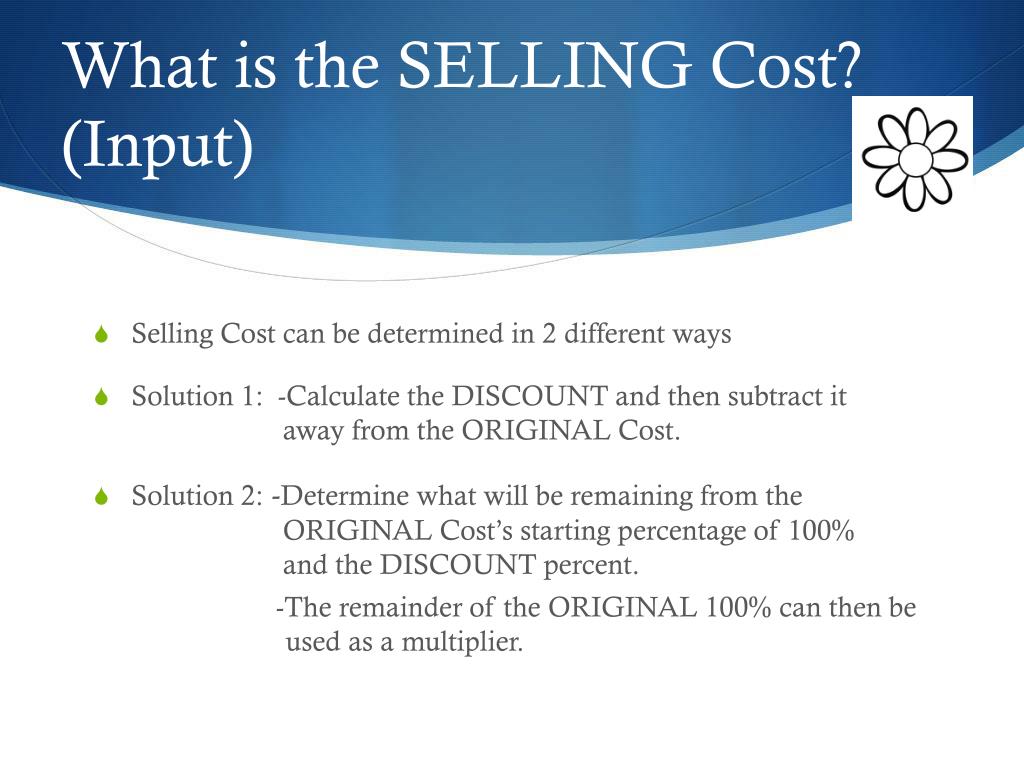 What is the SELLING Cost? (Input)

Selling Cost can be determined in 2 different ways

Solution 1: -Calculate the DISCOUNT and then subtract it away from the ORIGINAL Cost.

Solution 2: -Determine what will be remaining from the ORIGINAL Cost's starting percentage of 100% and the DISCOUNT percent.

-The remainder of the ORIGINAL 100% can then be used as a multiplier.